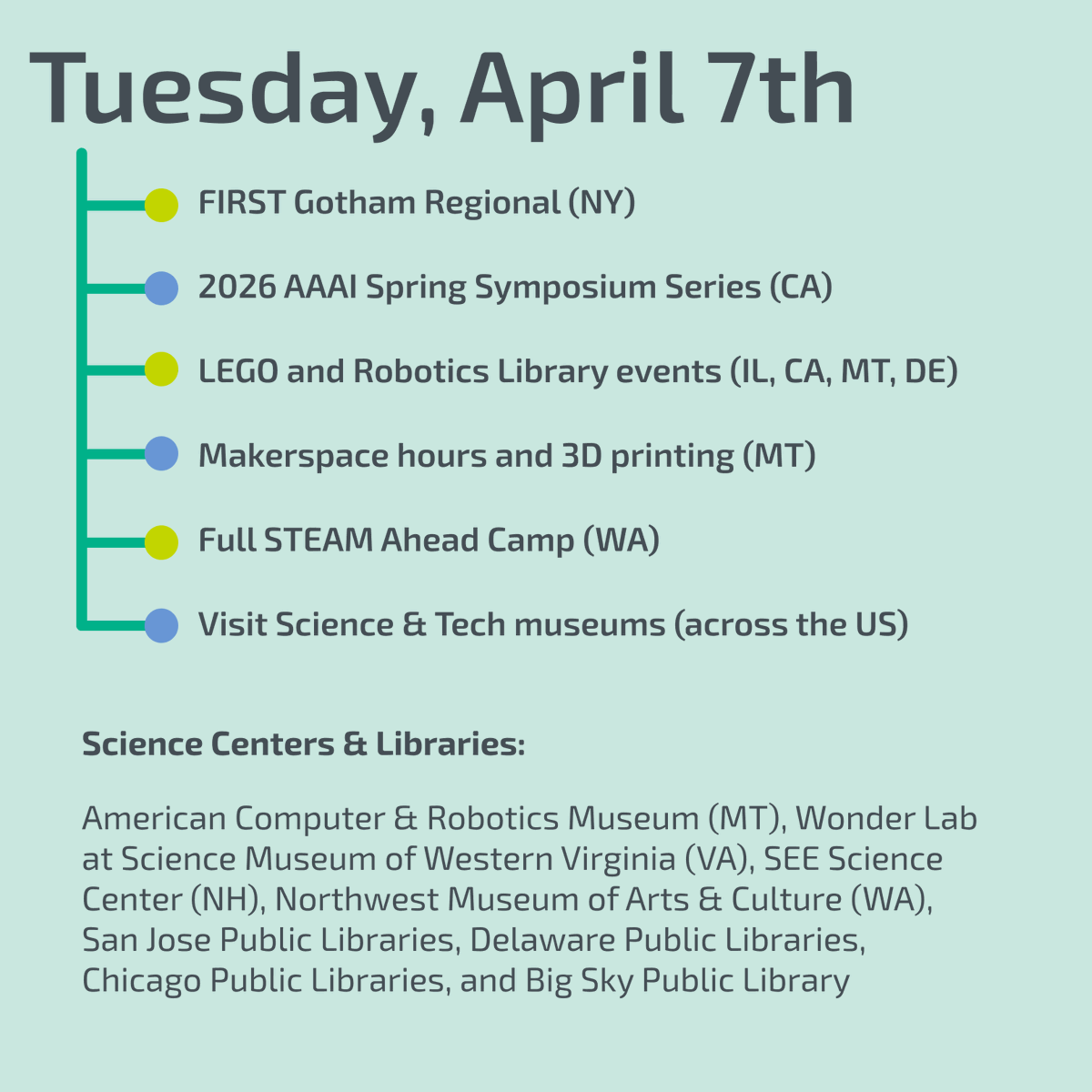 Tuesday, April 7th

FIRST Gotham Regional (NY)

2026 AAAI Spring Symposium Series (CA)

LEGO and Robotics Library events (IL, CA, MT, DE)

Makerspace hours and 3D printing (MT)

Full STEAM Ahead Camp (WA)

Visit Science & Tech museums (across the US)

Science Centers & Libraries:

American Computer & Robotics Museum (MT), Wonder Lab at Science Museum of Western Virginia (VA), SEE Science Center (NH), Northwest Museum of Arts & Culture (WA), San Jose Public Libraries, Delaware Public Libraries, Chicago Public Libraries, and Big Sky Public Library